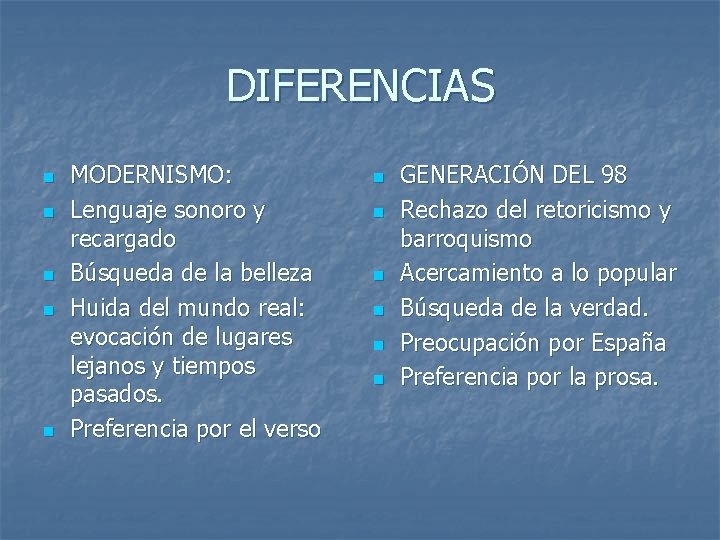 DIFERENCIAS

- MODERNISMO:
- Lenguaje sonoro y recargado
- Búsqueda de la belleza
- Huida del mundo real: evocación de lugares lejanos y tiempos pasados.
- Preferencia por el verso

- GENERACIÓN DEL 98
- Rechazo del retoricismo y barroquismo
- Acercamiento a lo popular
- Búsqueda de la verdad.
- Preocupación por España
- Preferencia por la prosa.